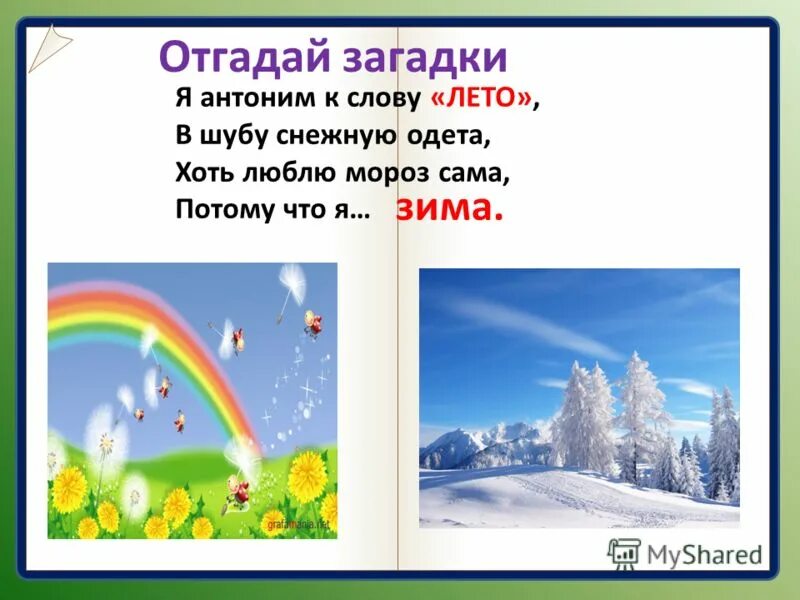 Отгадай загадки

Я антоним к слову «ЛЕТО»,
В шубу снежную одета,
Хоть люблю мороз сама,
Потому что я… зима.

grafamania.net

MyShared